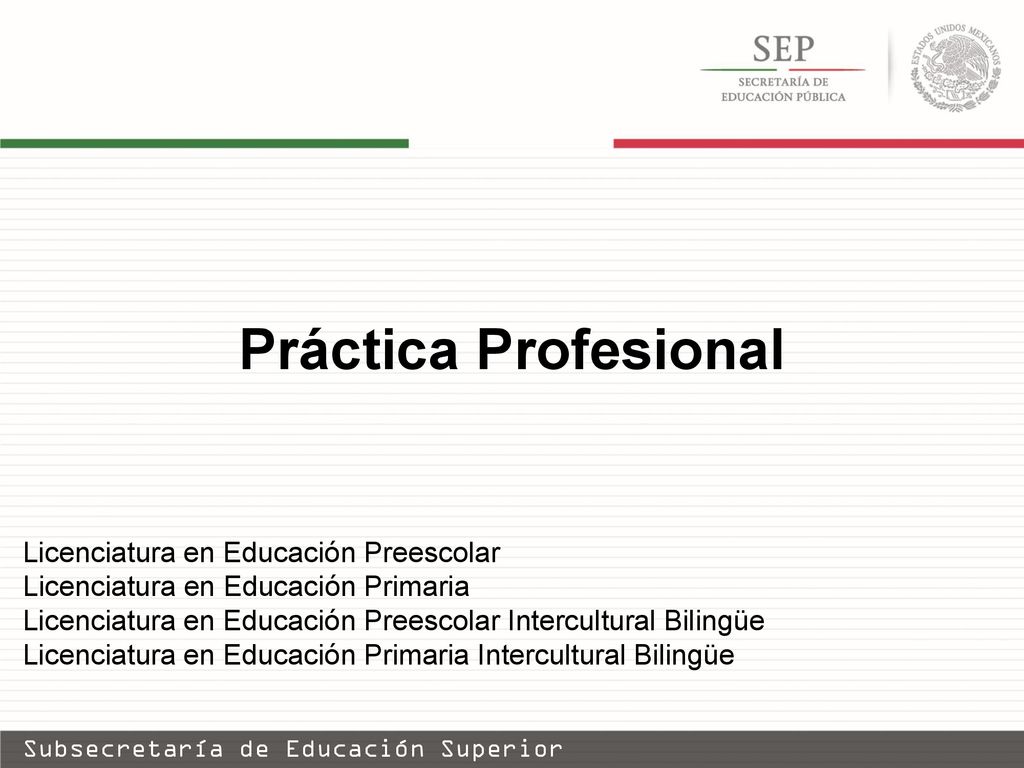 SEP
SECRETARÍA DE EDUCACIÓN PÚBLICA

ESTADOS UNIDOS MEXICANOS

Práctica Profesional

Licenciatura en Educación Preescolar
Licenciatura en Educación Primaria
Licenciatura en Educación Preescolar Intercultural Bilingüe
Licenciatura en Educación Primaria Intercultural Bilingüe

Subsecretaría de Educación Superior